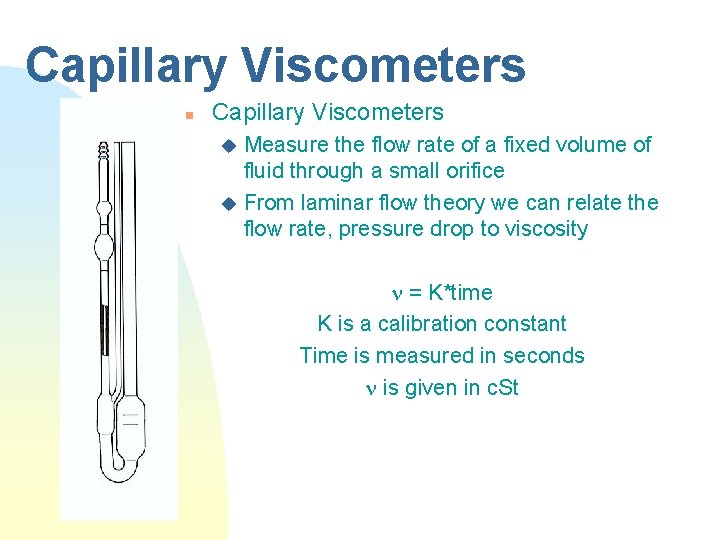 Capillary Viscometers

Capillary Viscometers

Measure the flow rate of a fixed volume of fluid through a small orifice

From laminar flow theory we can relate the flow rate, pressure drop to viscosity

$\nu$ = K*time
K is a calibration constant
Time is measured in seconds
$\nu$ is given in cSt